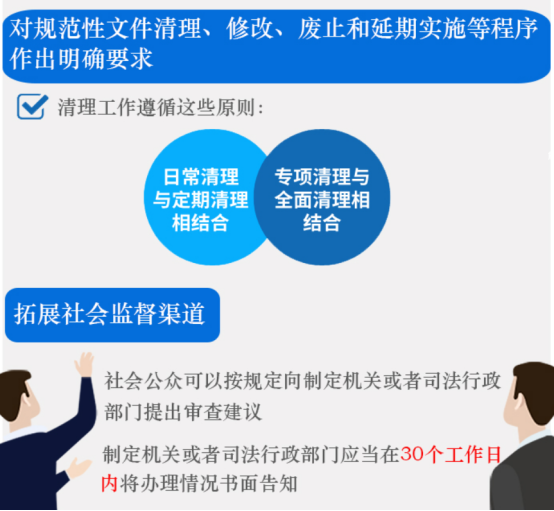 对规范性文件清理、修改、废止和延期实施等程序作出明确要求

清理工作遵循这些原则：

日常清理与定期清理相结合

专项清理与全面清理相结合

拓展社会监督渠道

社会公众可以按规定向制定机关或者司法行政部门提出审查建议

制定机关或者司法行政部门应当在30个工作日内将办理情况书面告知